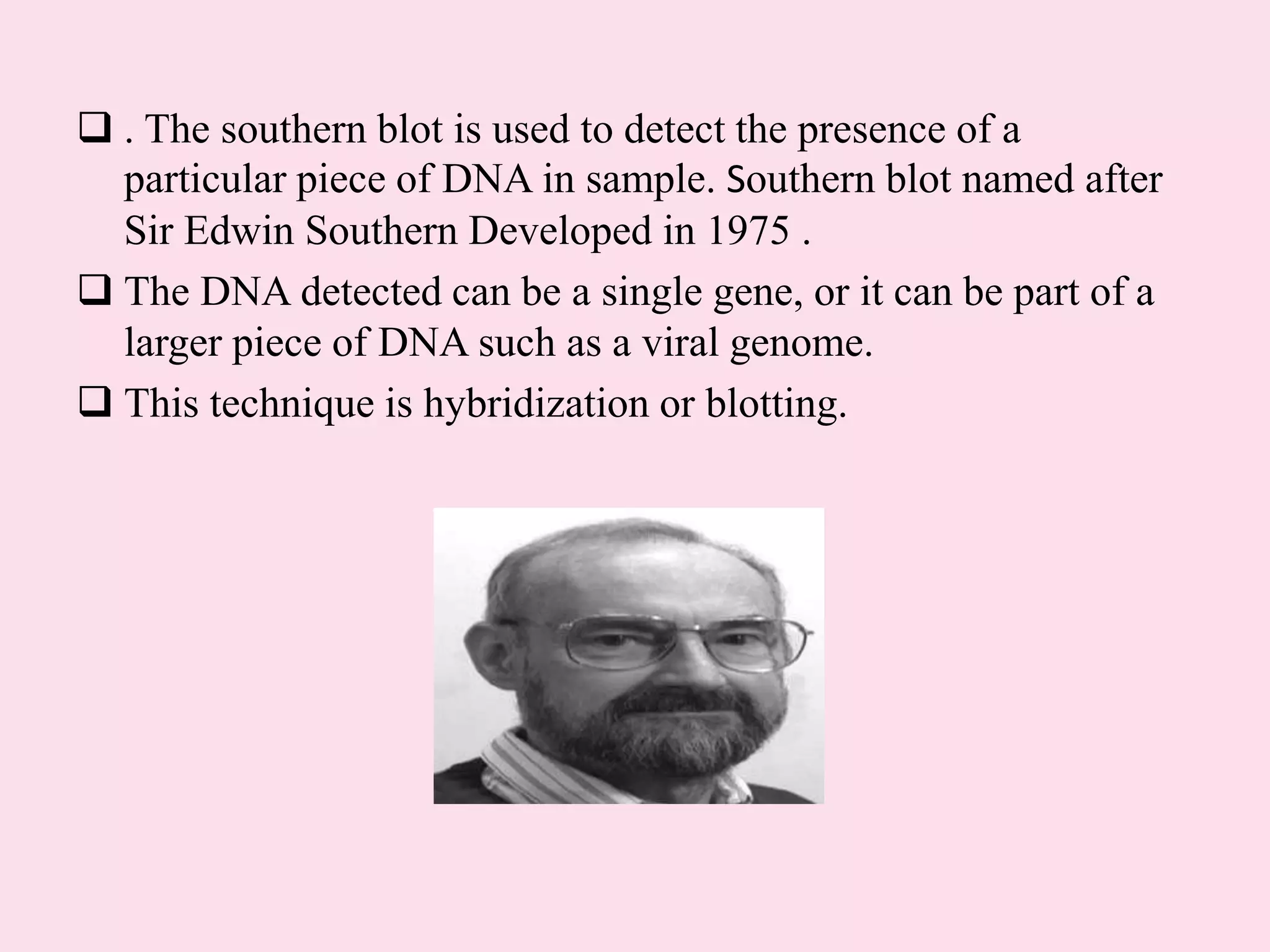 ❑ . The southern blot is used to detect the presence of a particular piece of DNA in sample. Southern blot named after Sir Edwin Southern Developed in 1975 .

❑ The DNA detected can be a single gene, or it can be part of a larger piece of DNA such as a viral genome.

❑ This technique is hybridization or blotting.